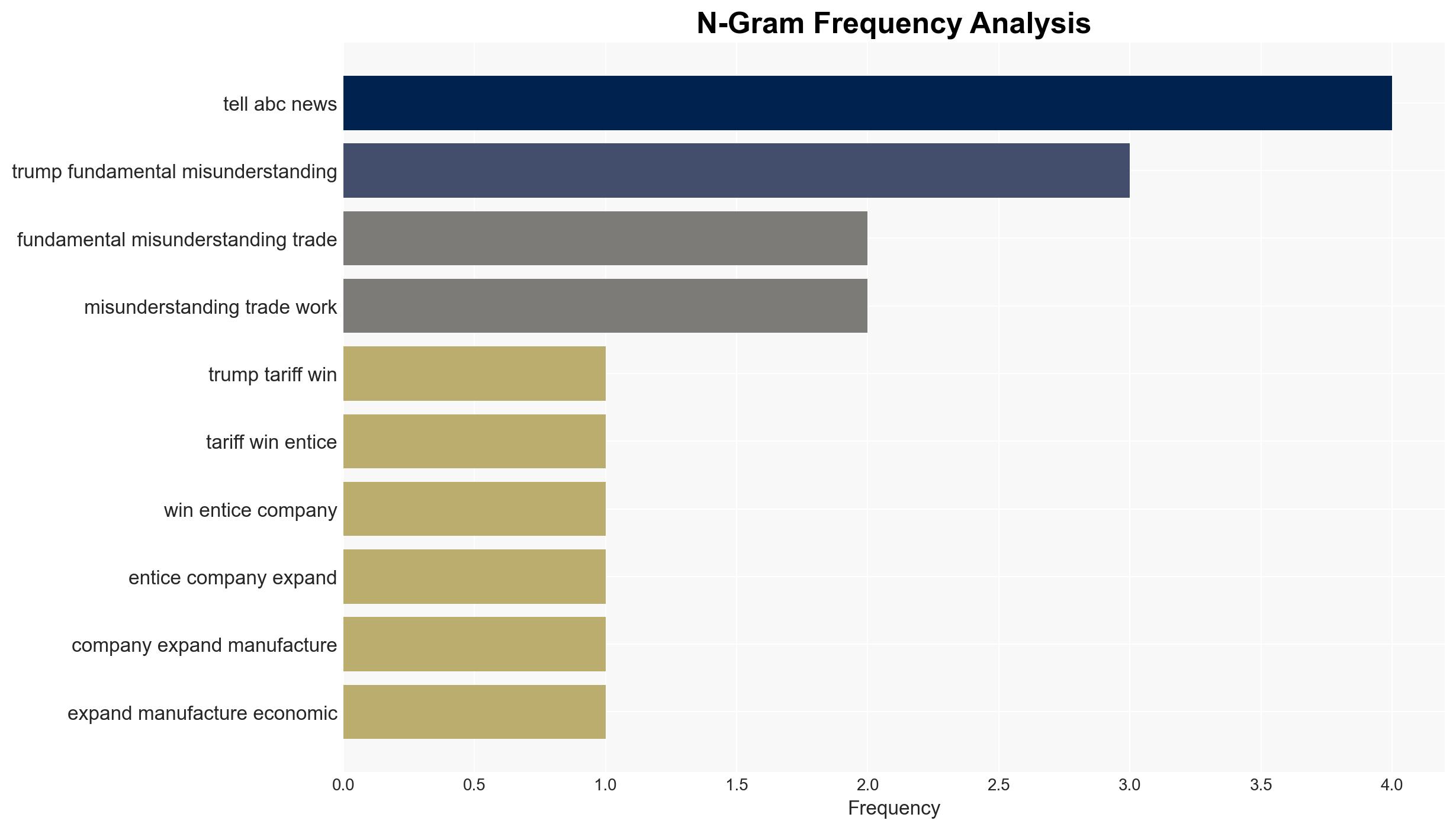 N-Gram Frequency Analysis

tell abc news
trump fundamental misunderstanding
fundamental misunderstanding trade
misunderstanding trade work
trump tariff win
tariff win entice
win entice company
entice company expand
company expand manufacture
expand manufacture economic

0.0 0.5 1.0 1.5 2.0 2.5 3.0 3.5 4.0

Frequency